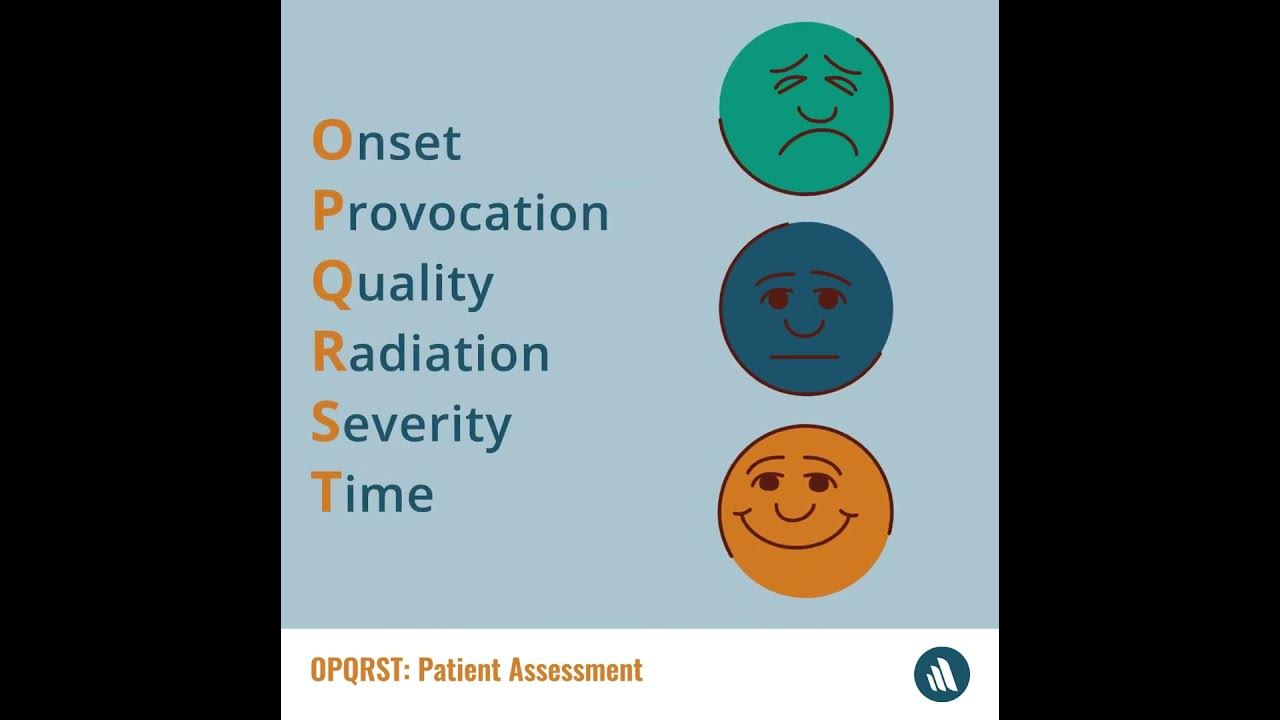 Onset
Provocation
Quality
Radiation
Severity
Time

OPQRST: Patient Assessment